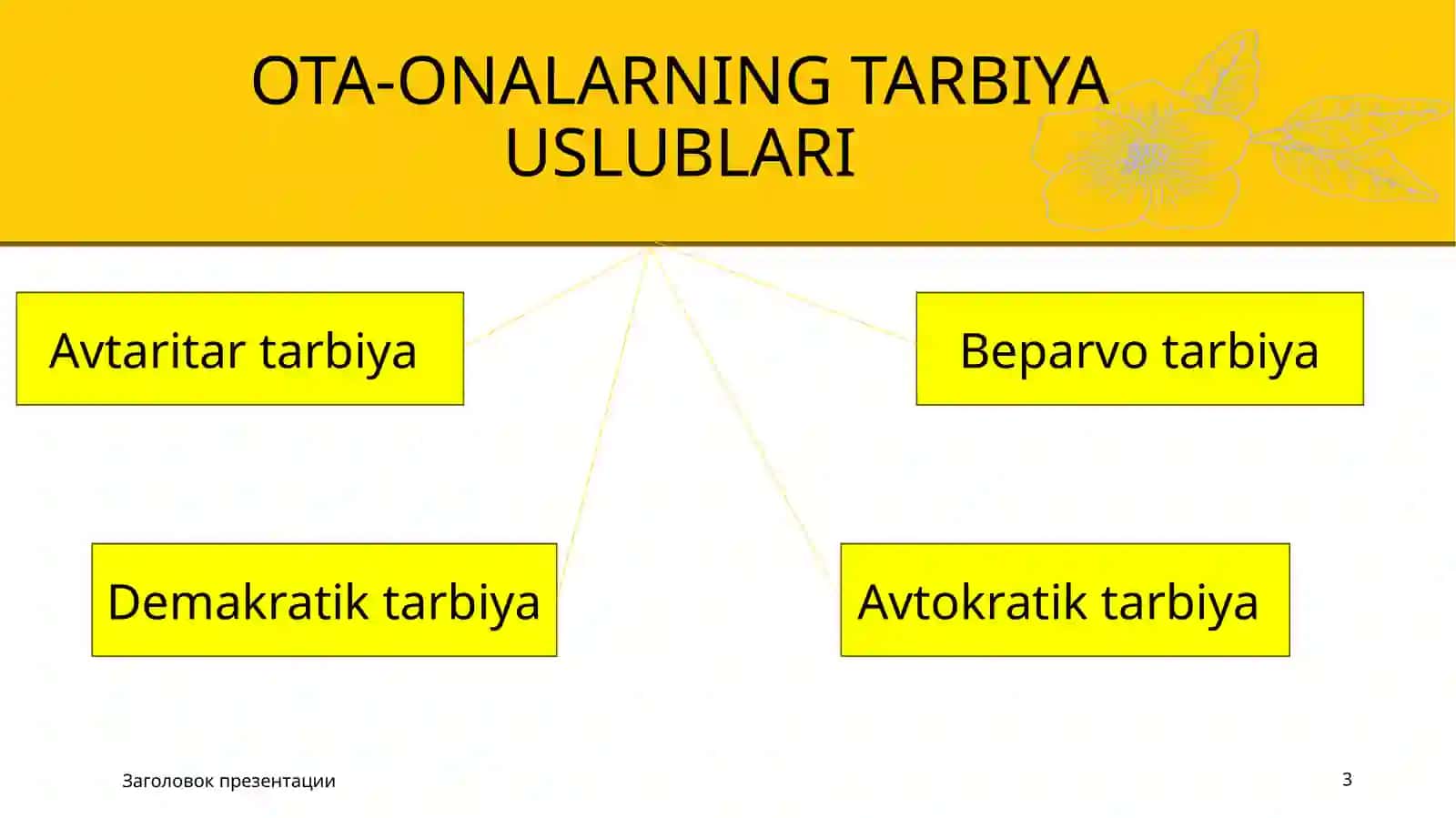 OTA-ONALARNING TARBIYA USLUBLARI

Avtaritar tarbiya

Beparvo tarbiya

Demakratik tarbiya

Avtokratik tarbiya

Заголовок презентации

3